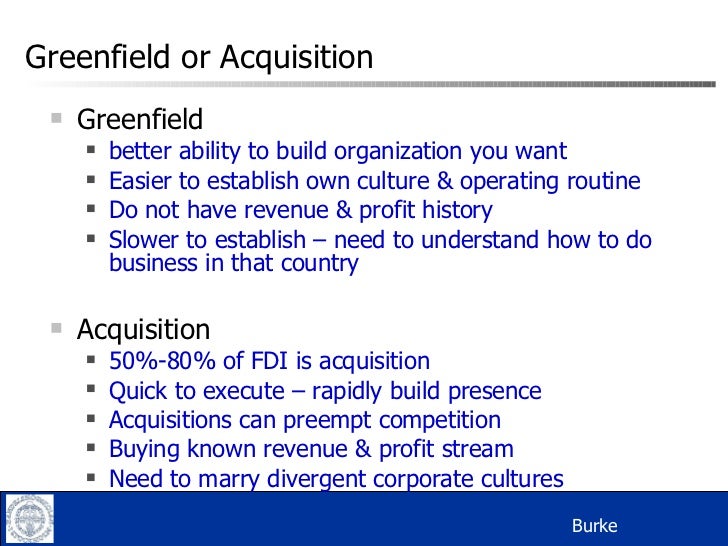 Greenfield or Acquisition

- Greenfield
  - better ability to build organization you want
  - Easier to establish own culture & operating routine
  - Do not have revenue & profit history
  - Slower to establish – need to understand how to do business in that country

- Acquisition
  - 50%-80% of FDI is acquisition
  - Quick to execute – rapidly build presence
  - Acquisitions can preempt competition
  - Buying known revenue & profit stream
  - Need to marry divergent corporate cultures

Burke